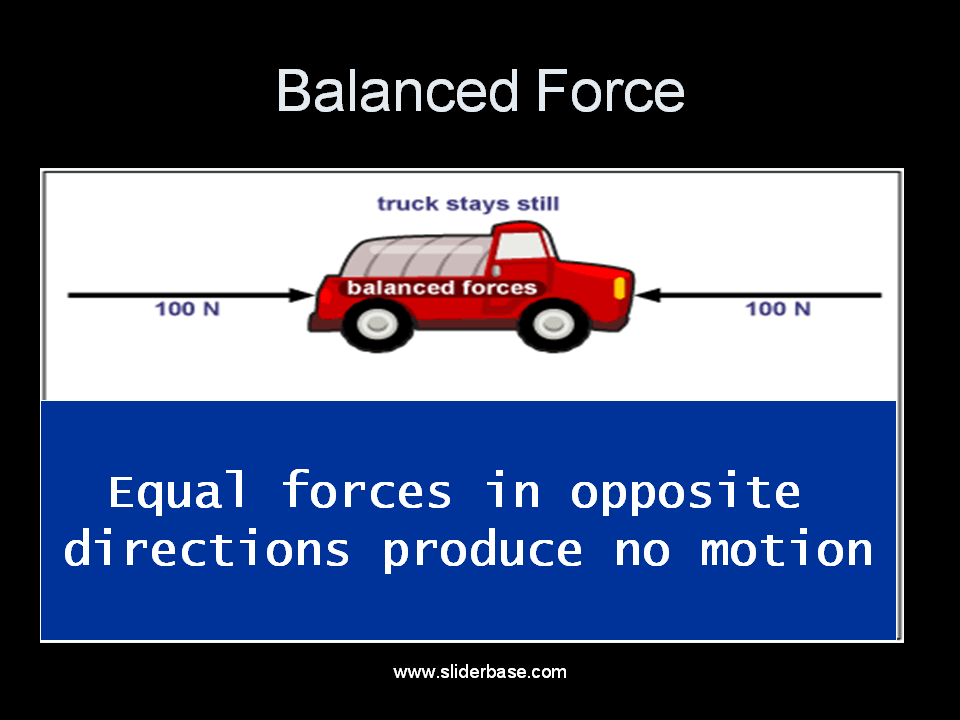 Balanced Force

truck stays still

100 N

balanced forces

100 N

Equal forces in opposite directions produce no motion

www.sliderbase.com